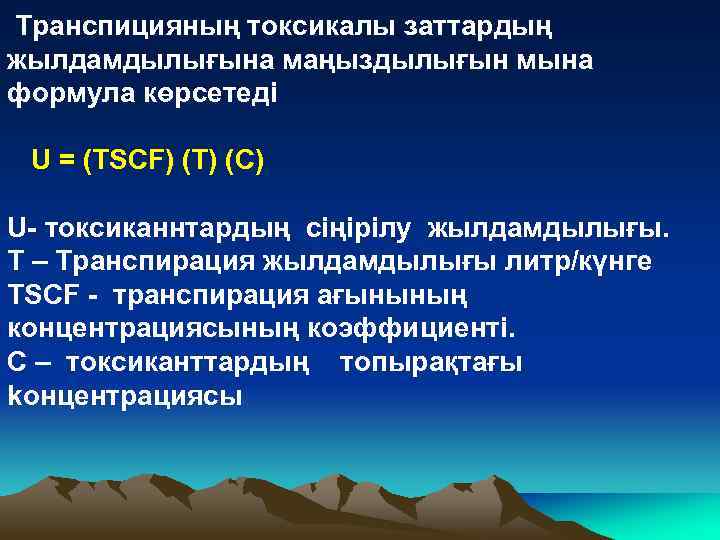 Транспицияның токсикалы заттардың жылдамдылығына маңыздылығын мына формула көрсетеді

U = (TSCF) (T) (C)

U- токсиканнтардың сіңірілу жылдамдылығы.
T – Транспирация жылдамдылығы литр/күнге
TSCF - транспирация ағынының концентрациясының коэффициенті.
C – токсиканттардың топырақтағы kонцентрациясы